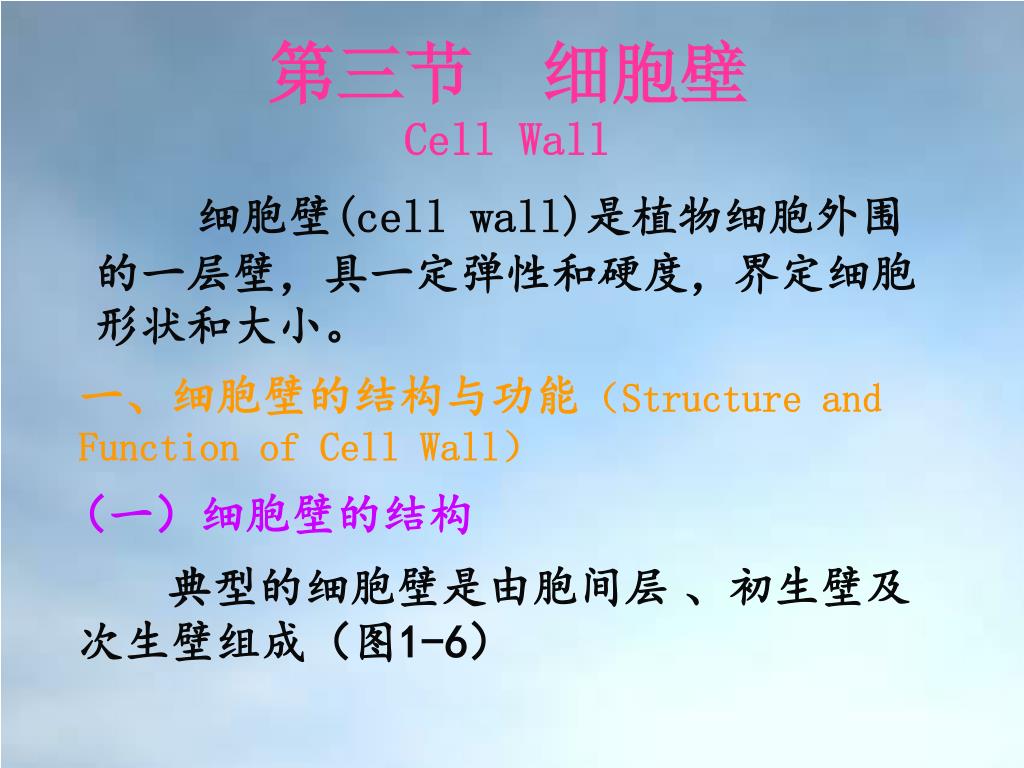 第三节　细胞壁
Cell Wall

细胞壁(cell wall)是植物细胞外围的一层壁，具一定弹性和硬度，界定细胞形状和大小。

一、细胞壁的结构与功能（Structure and Function of Cell Wall）

（一）细胞壁的结构

典型的细胞壁是由胞间层 、初生壁及次生壁组成（图1-6）